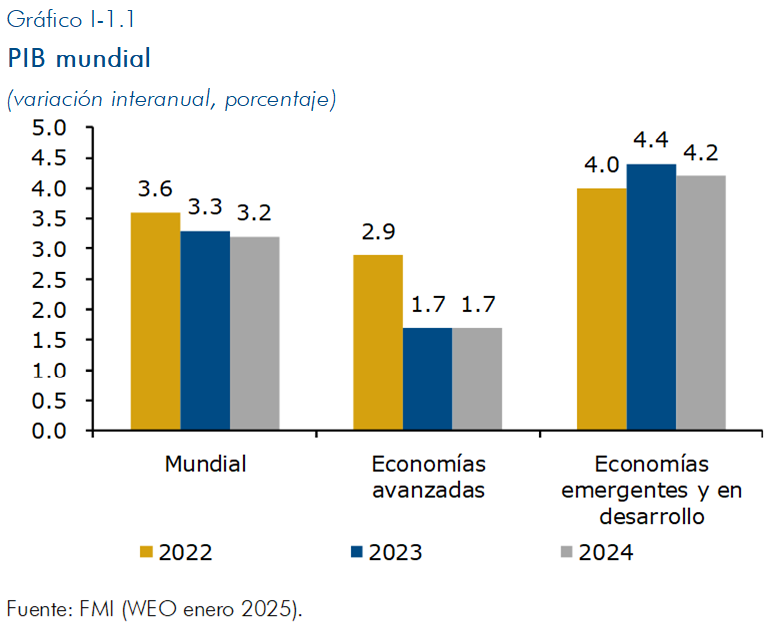 Gráfico I-1.1
PIB mundial
(variación interanual, porcentaje)

5.0
4.5
4.0
3.5
3.0
2.5
2.0
1.5
1.0
0.5
0.0

3.6 3.3 3.2
2.9 1.7 1.7
4.0 4.4 4.2

Mundial
Economías avanzadas
Economías emergentes y en desarrollo

2022 2023 2024

Fuente: FMI (WEO enero 2025).